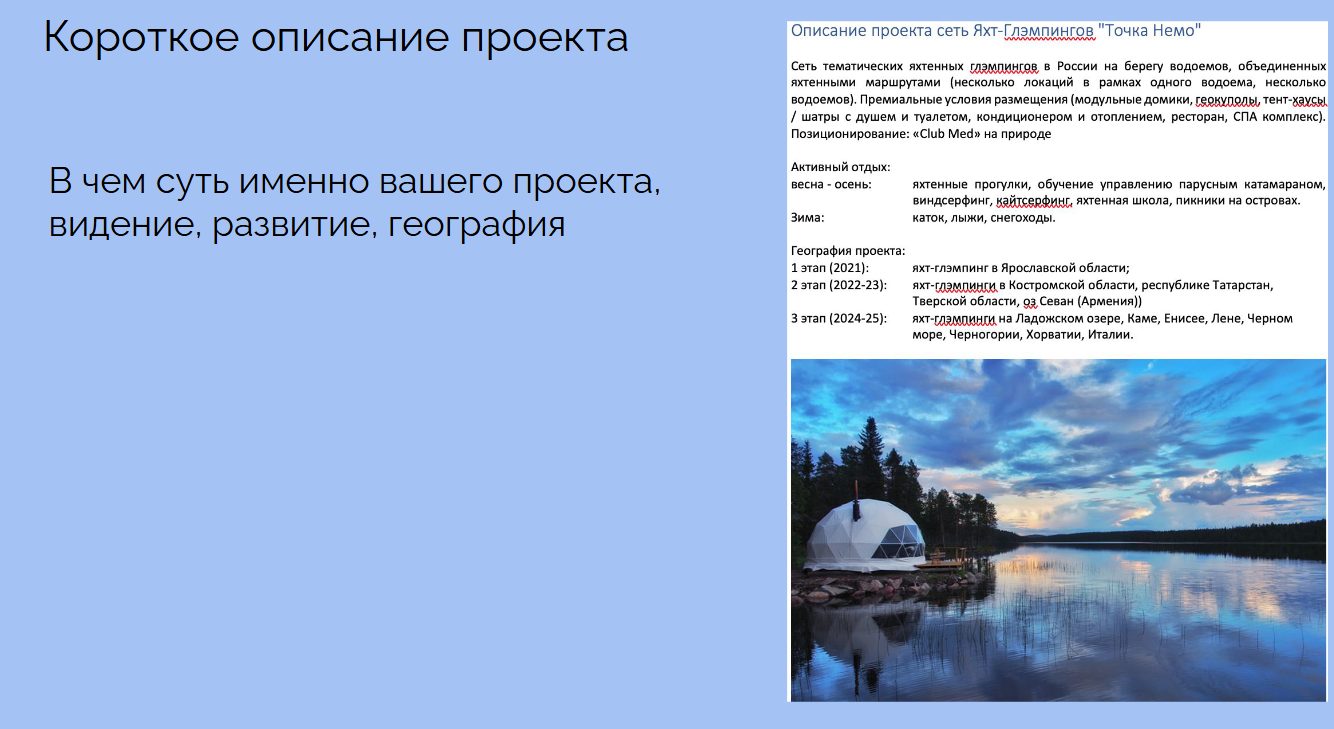 Короткое описание проекта

В чем суть именно вашего проекта, видение, развитие, география

Описание проекта сеть Яхт-Глэмпингов "Точка Немо"

Сеть тематических яхтенных глэмпингов в России на берегу водоемов, объединенных яхтенными маршрутами (несколько локаций в рамках одного водоема, несколько водоемов). Премиальные условия размещения (модульные домики, геокуполы, тент-хаусы / шатры с душем и туалетом, кондиционером и отоплением, ресторан, СПА комплекс). Позиционирование: «Club Med» на природе

Активный отдых:
весна - осень: яхтенные прогулки, обучение управлению парусным катамараном, виндсерфинг, кайтсерфинг, яхтенная школа, пикники на островах.
Зима: каток, лыжи, снегоходы.

География проекта:
1 этап (2021): яхт-глэмпинг в Ярославской области;
2 этап (2022-23): яхт-глэмпинги в Костромской области, республике Татарстан, Тверской области, оз Севан (Армения))
3 этап (2024-25): яхт-глэмпинги на Ладожском озере, Каме, Енисее, Лене, Черном море, Черногории, Хорватии, Италии.